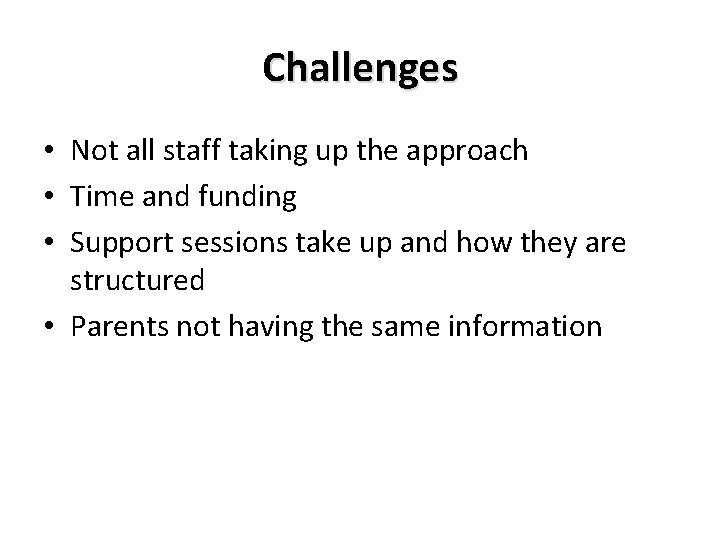 Challenges

• Not all staff taking up the approach
• Time and funding
• Support sessions take up and how they are structured
• Parents not having the same information